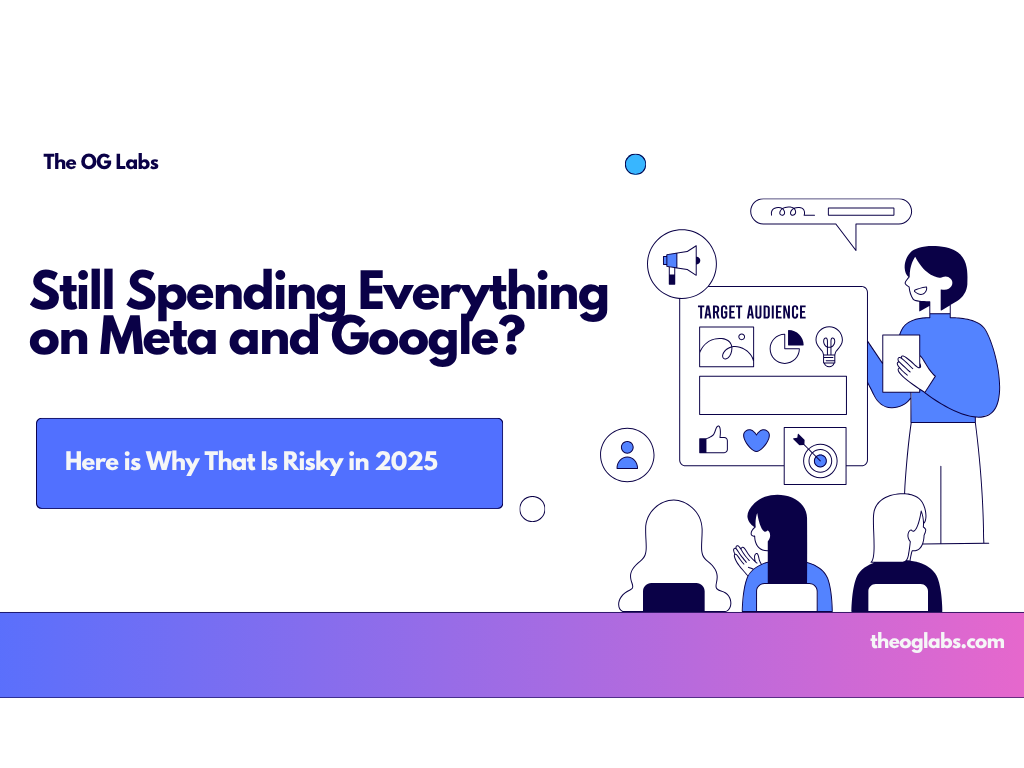 The OG Labs

Still Spending Everything on Meta and Google?

Here is Why That Is Risky in 2025

TARGET AUDIENCE

theoglabs.com